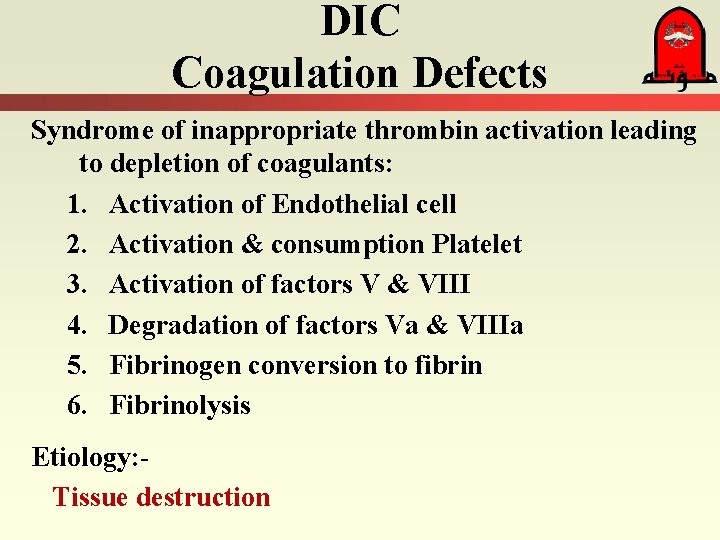 DIC
Coagulation Defects

Syndrome of inappropriate thrombin activation leading to depletion of coagulants:

1. Activation of Endothelial cell
2. Activation & consumption Platelet
3. Activation of factors V & VIII
4. Degradation of factors Va & VIIIa
5. Fibrinogen conversion to fibrin
6. Fibrinolysis

Etiology:-
Tissue destruction